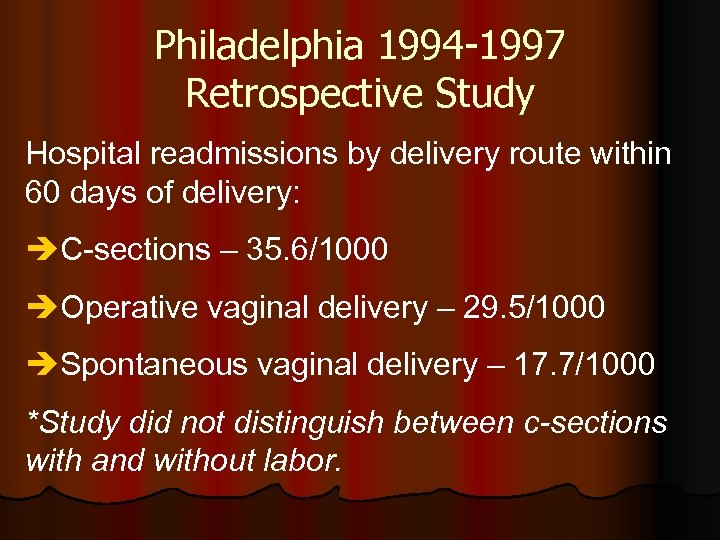 Philadelphia 1994-1997
Retrospective Study

Hospital readmissions by delivery route within 60 days of delivery:

➔C-sections – 35.6/1000

➔Operative vaginal delivery – 29.5/1000

➔Spontaneous vaginal delivery – 17.7/1000

*Study did not distinguish between c-sections with and without labor.